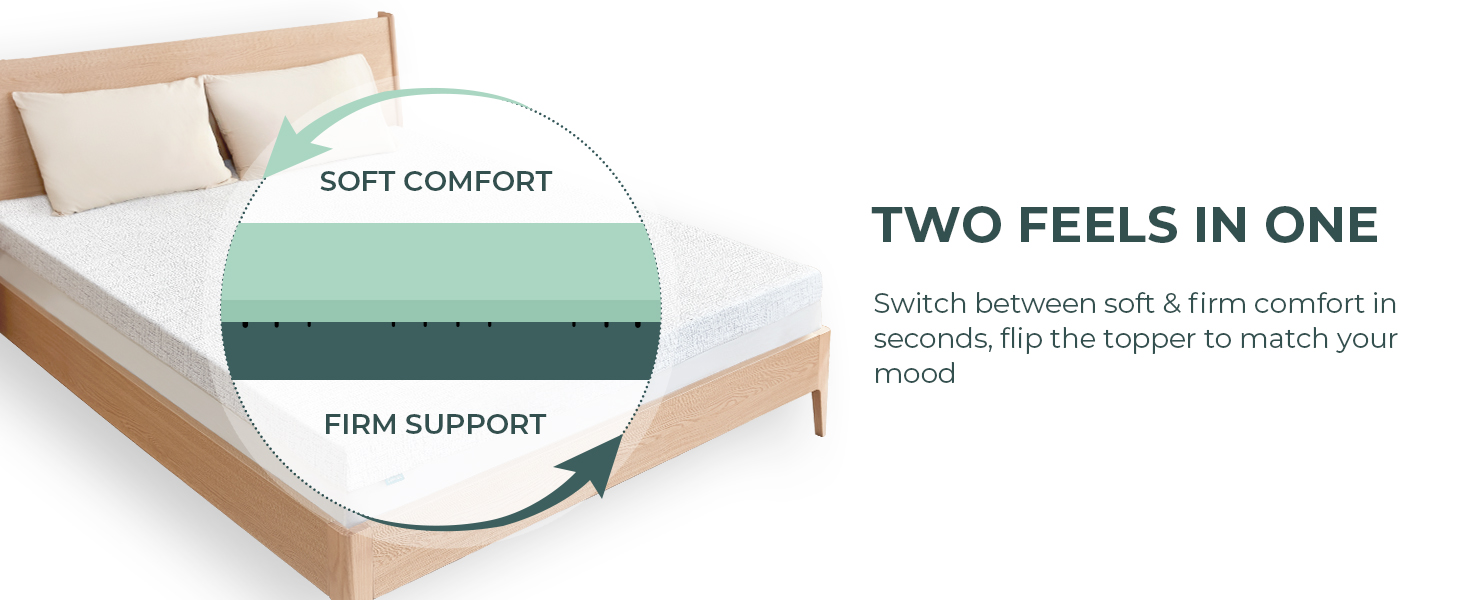 SOFT COMFORT

FIRM SUPPORT

TWO FEELS IN ONE

Switch between soft & firm comfort in seconds, flip the topper to match your mood